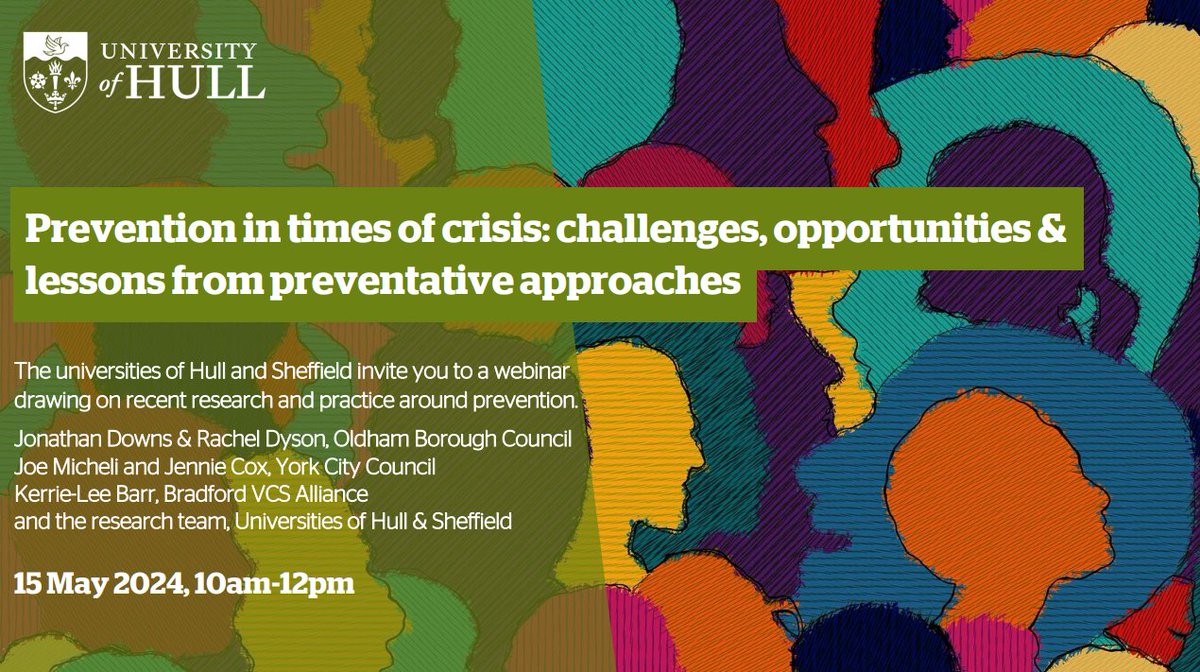 UNIVERSITY of HULL

Prevention in times of crisis: challenges, opportunities & lessons from preventative approaches

The universities of Hull and Sheffield invite you to a webinar drawing on recent research and practice around prevention.

Jonathan Downs & Rachel Dyson, Oldham Borough Council
Joe Micheli and Jennie Cox, York City Council
Kerrie-Lee Barr, Bradford VCS Alliance
and the research team, Universities of Hull & Sheffield

15 May 2024, 10am-12pm